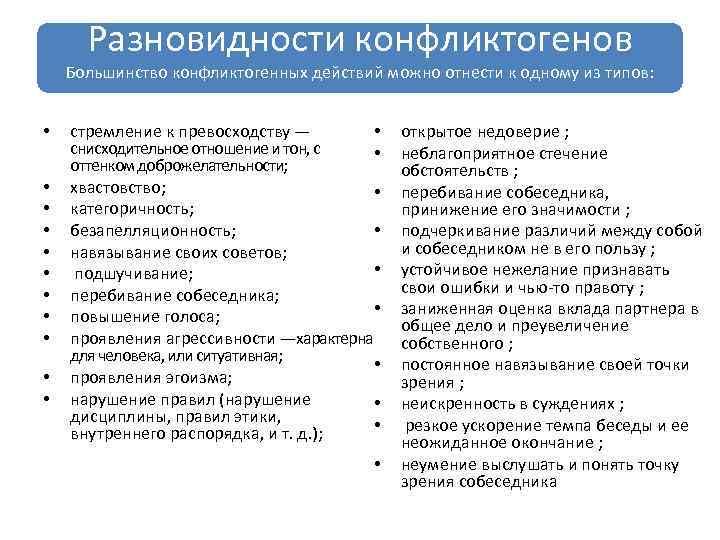 Разновидности конфликтогенов
Большинство конфликтогенных действий можно отнести к одному из типов:

• стремление к превосходству — снисходительное отношение и тон, с оттенком доброжелательности;
• хвастовство;
• категоричность;
• безапелляционность;
• навязывание своих советов;
• подшучивание;
• перебивание собеседника;
• повышение голоса;
• проявления агрессивности —характерна для человека, или ситуативная;
• проявления эгоизма;
• нарушение правил (нарушение дисциплины, правил этики, внутреннего распорядка, и т. д.);

• открытое недоверие ;
• неблагоприятное стечение обстоятельств ;
• перебивание собеседника, принижение его значимости ;
• подчеркивание различий между собой и собеседником не в его пользу ;
• устойчивое нежелание признавать свои ошибки и чью-то правоту ;
• заниженная оценка вклада партнера в общее дело и преувеличение собственного ;
• постоянное навязывание своей точки зрения ;
• неискренность в суждениях ;
• резкое ускорение темпа беседы и ее неожиданное окончание ;
• неумение выслушать и понять точку зрения собеседника